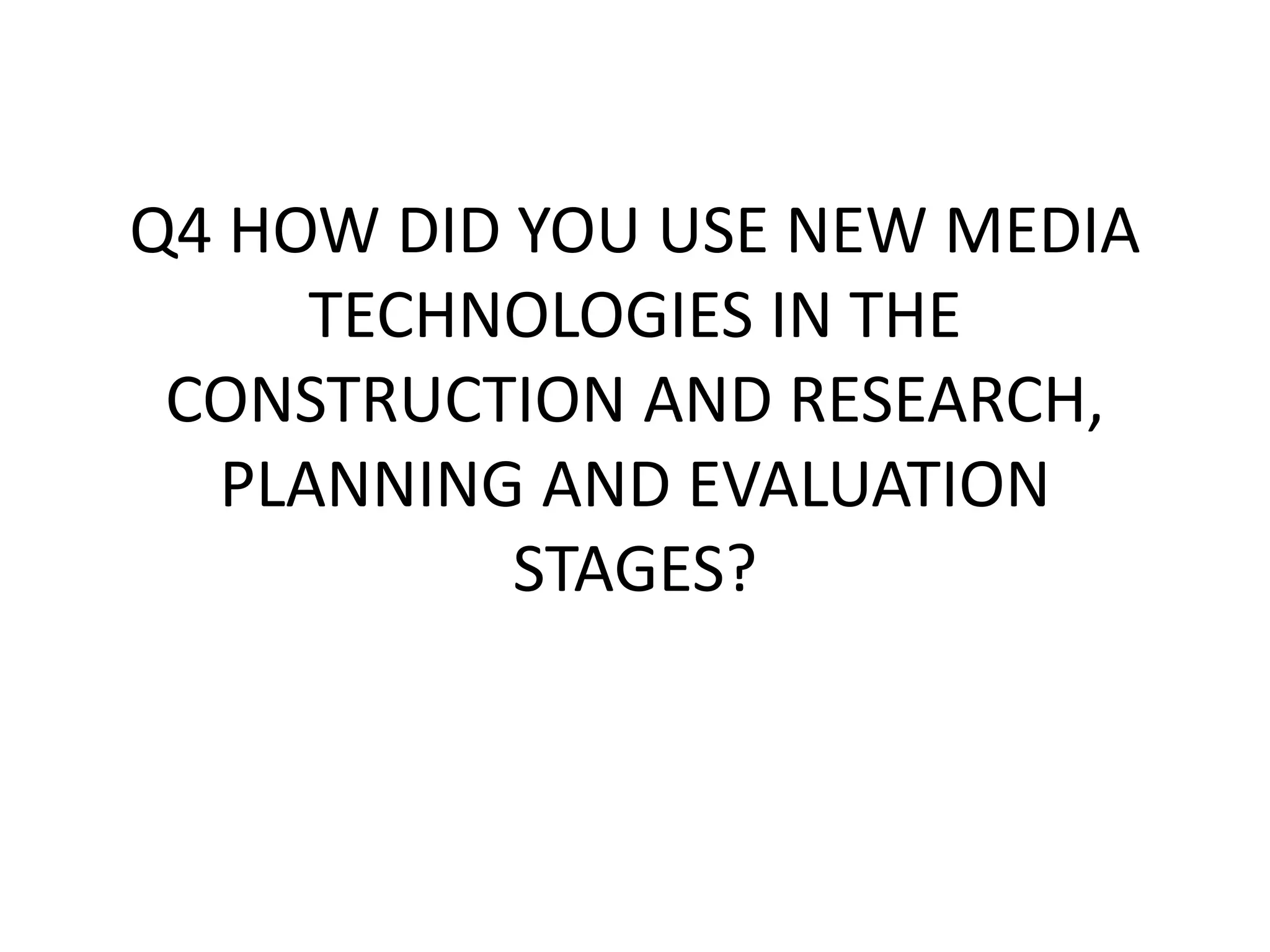 Q4 HOW DID YOU USE NEW MEDIA TECHNOLOGIES IN THE CONSTRUCTION AND RESEARCH, PLANNING AND EVALUATION STAGES?